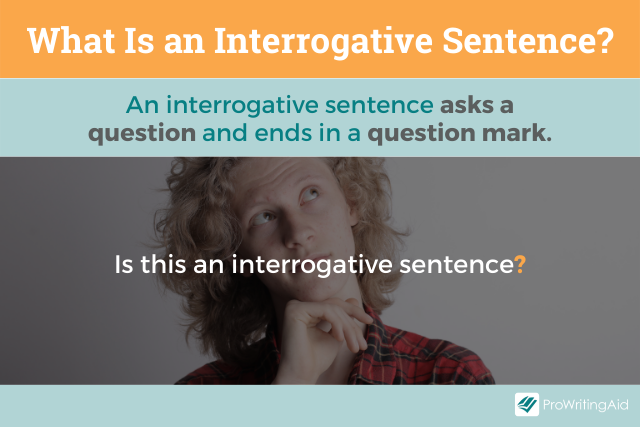 What Is an Interrogative Sentence?

An interrogative sentence asks a question and ends in a question mark.

Is this an interrogative sentence?

ProWritingAid